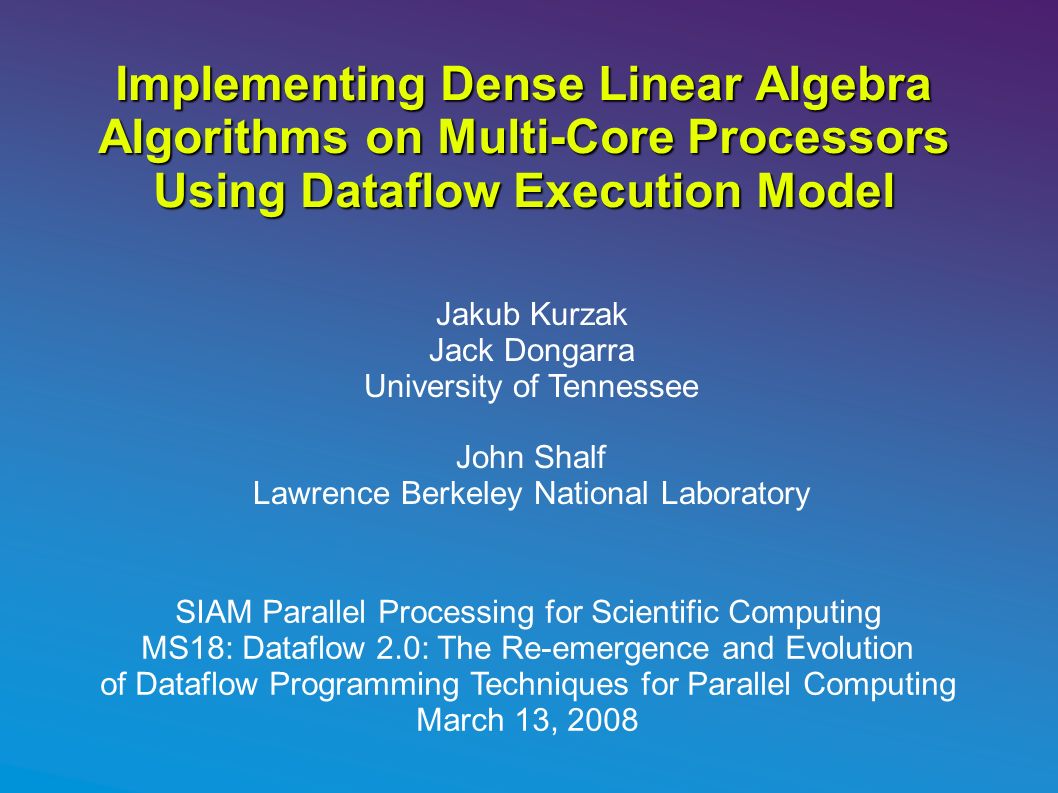 Implementing Dense Linear Algebra Algorithms on Multi-Core Processors Using Dataflow Execution Model

Jakub Kurzak
Jack Dongarra
University of Tennessee

John Shalf
Lawrence Berkeley National Laboratory

SIAM Parallel Processing for Scientific Computing
MS18: Dataflow 2.0: The Re-emergence and Evolution of Dataflow Programming Techniques for Parallel Computing
March 13, 2008